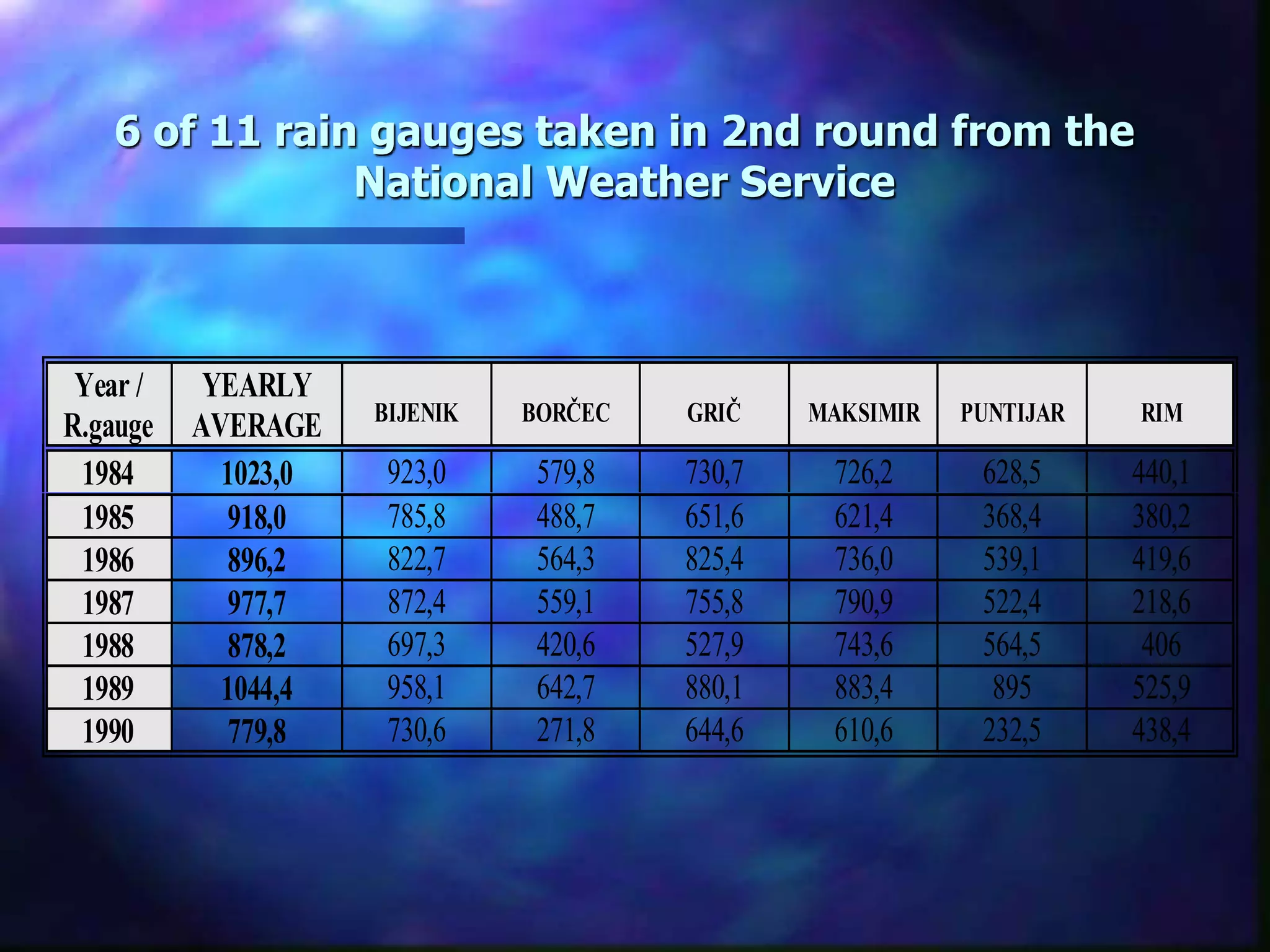 6 of 11 rain gauges taken in 2nd round from the National Weather Service

| Year / R.gauge | YEARLY AVERAGE | BIJENIK | BORČEC | GRIČ | MAKSIMIR | PUNTIJAR | RIM |
|---|---|---|---|---|---|---|---|
| 1984 | 1023,0 | 923,0 | 579,8 | 730,7 | 726,2 | 628,5 | 440,1 |
| 1985 | 918,0 | 785,8 | 488,7 | 651,6 | 621,4 | 368,4 | 380,2 |
| 1986 | 896,2 | 822,7 | 564,3 | 825,4 | 736,0 | 539,1 | 419,6 |
| 1987 | 977,7 | 872,4 | 559,1 | 755,8 | 790,9 | 522,4 | 218,6 |
| 1988 | 878,2 | 697,3 | 420,6 | 527,9 | 743,6 | 564,5 | 406 |
| 1989 | 1044,4 | 958,1 | 642,7 | 880,1 | 883,4 | 895 | 525,9 |
| 1990 | 779,8 | 730,6 | 271,8 | 644,6 | 610,6 | 232,5 | 438,4 |